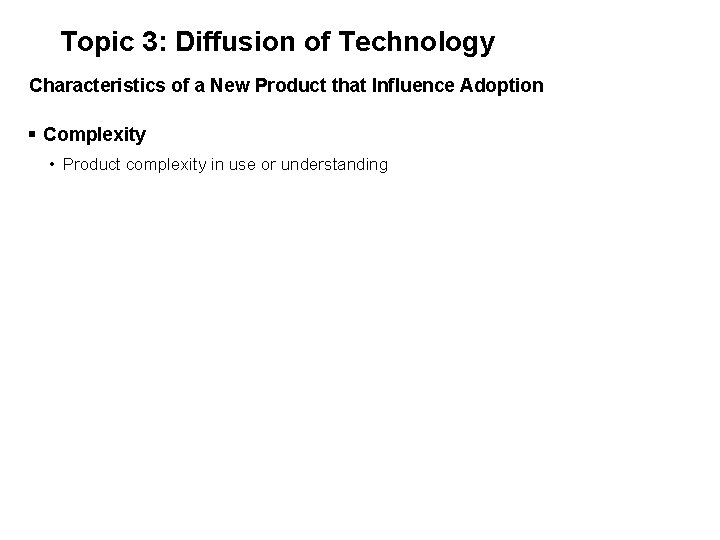 Topic 3: Diffusion of Technology

Characteristics of a New Product that Influence Adoption

▪ Complexity

• Product complexity in use or understanding